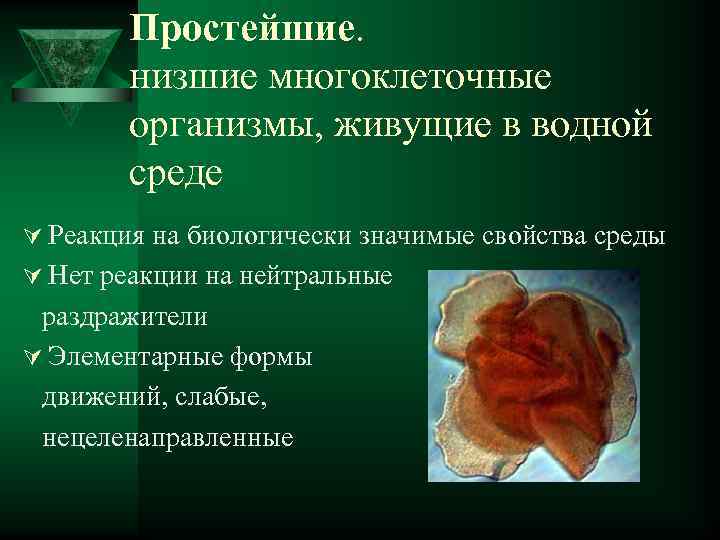 Простейшие.
низшие многоклеточные организмы, живущие в водной среде

Реакция на биологически значимые свойства среды
Нет реакции на нейтральные раздражители
Элементарные формы движений, слабые, нецеленаправленные